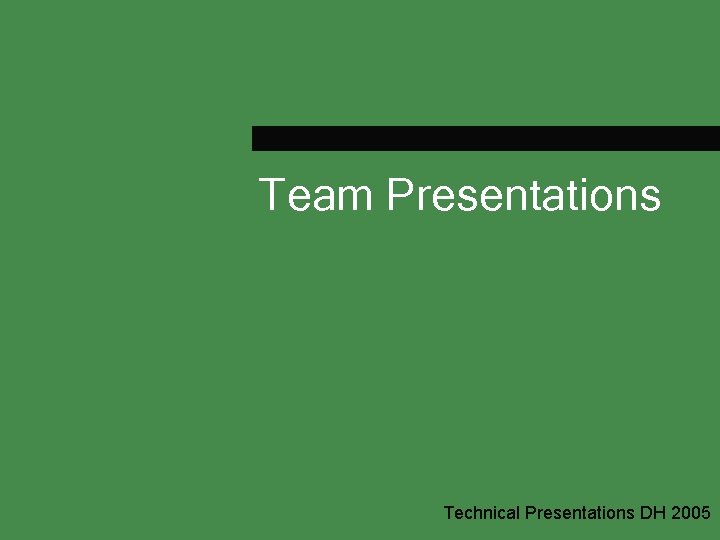 Team Presentations

Technical Presentations DH 2005